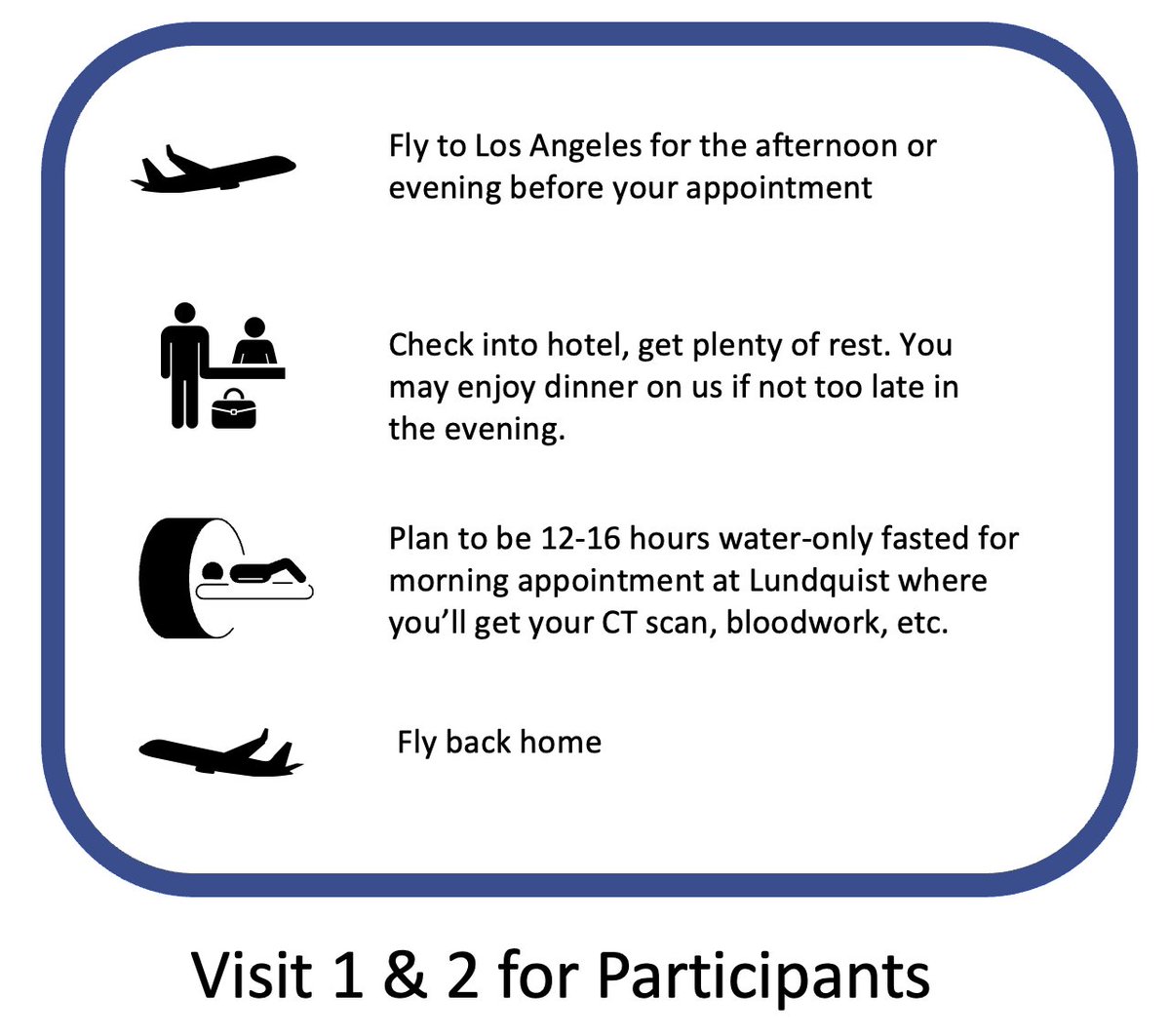 Fly to Los Angeles for the afternoon or evening before your appointment

Check into hotel, get plenty of rest. You may enjoy dinner on us if not too late in the evening.

Plan to be 12-16 hours water-only fasted for morning appointment at Lundquist where you'll get your CT scan, bloodwork, etc.

Fly back home

Visit 1 & 2 for Participants